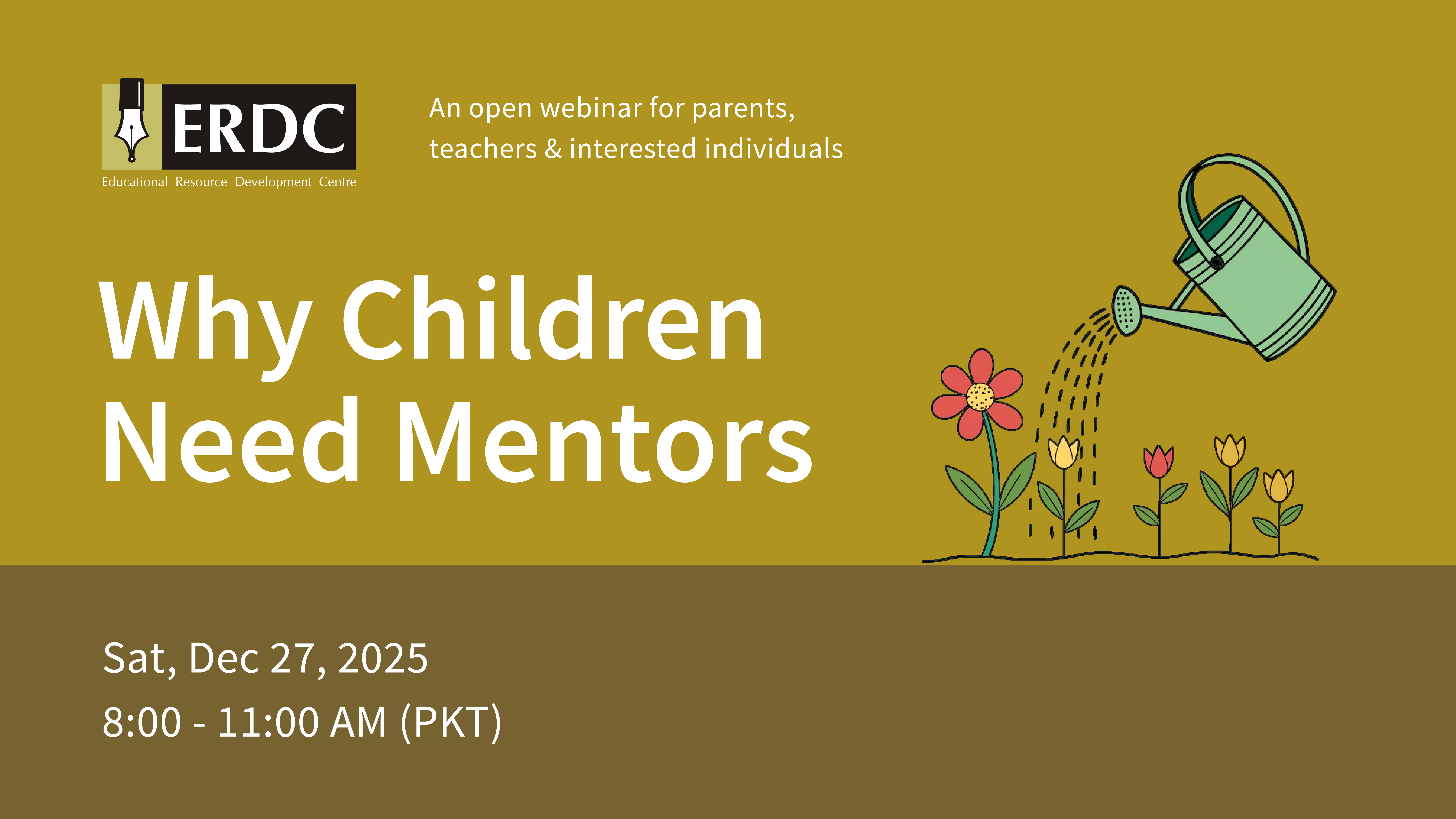 ERDC
Educational Resource Development Centre

An open webinar for parents, teachers & interested individuals

Why Children Need Mentors

Sat, Dec 27, 2025
8:00 - 11:00 AM (PKT)